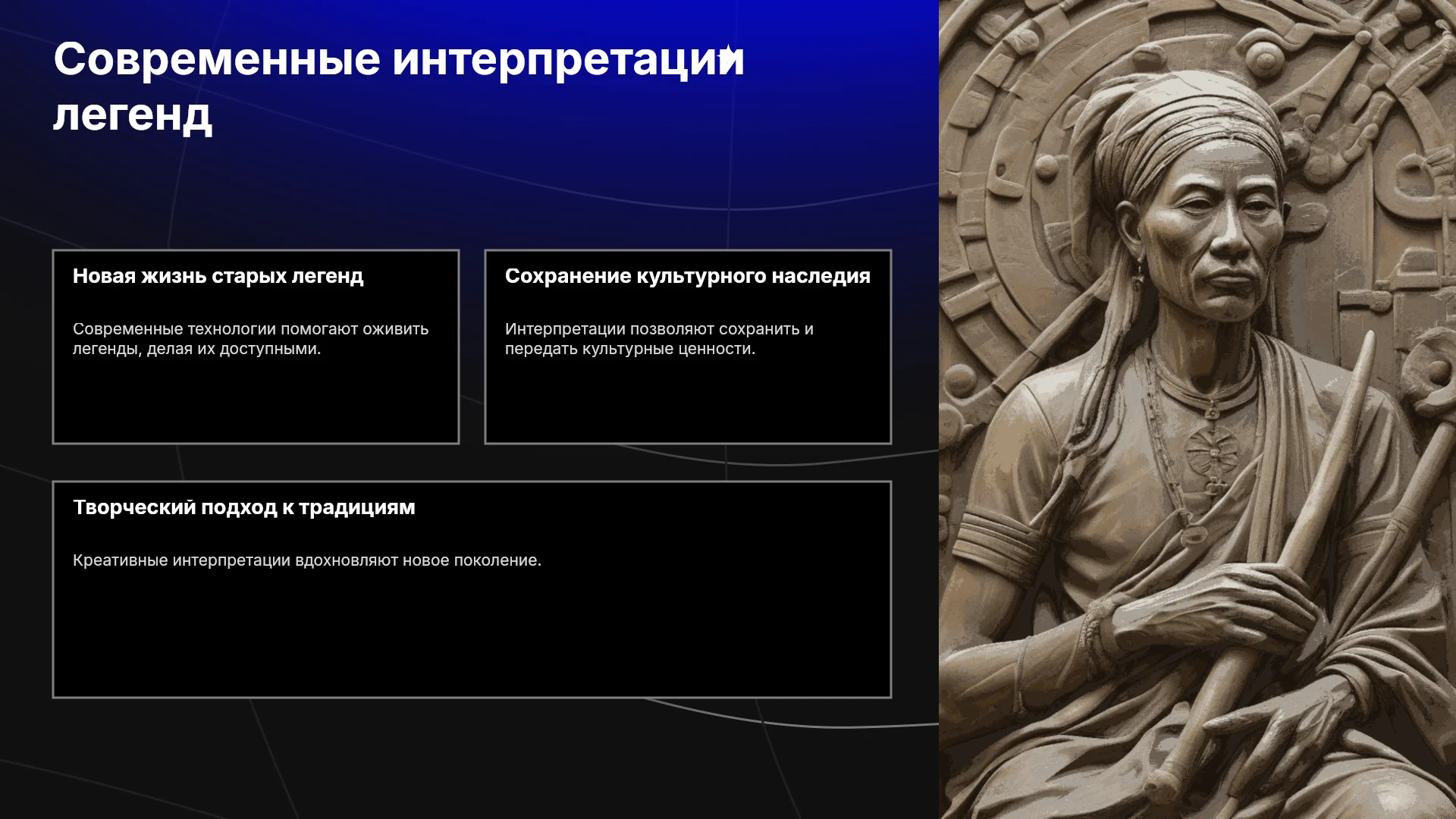 Современные интерпретации легенд

Новая жизнь старых легенд

Современные технологии помогают оживить легенды, делая их доступными.

Сохранение культурного наследия

Интерпретации позволяют сохранить и передать культурные ценности.

Творческий подход к традициям

Креативные интерпретации вдохновляют новое поколение.